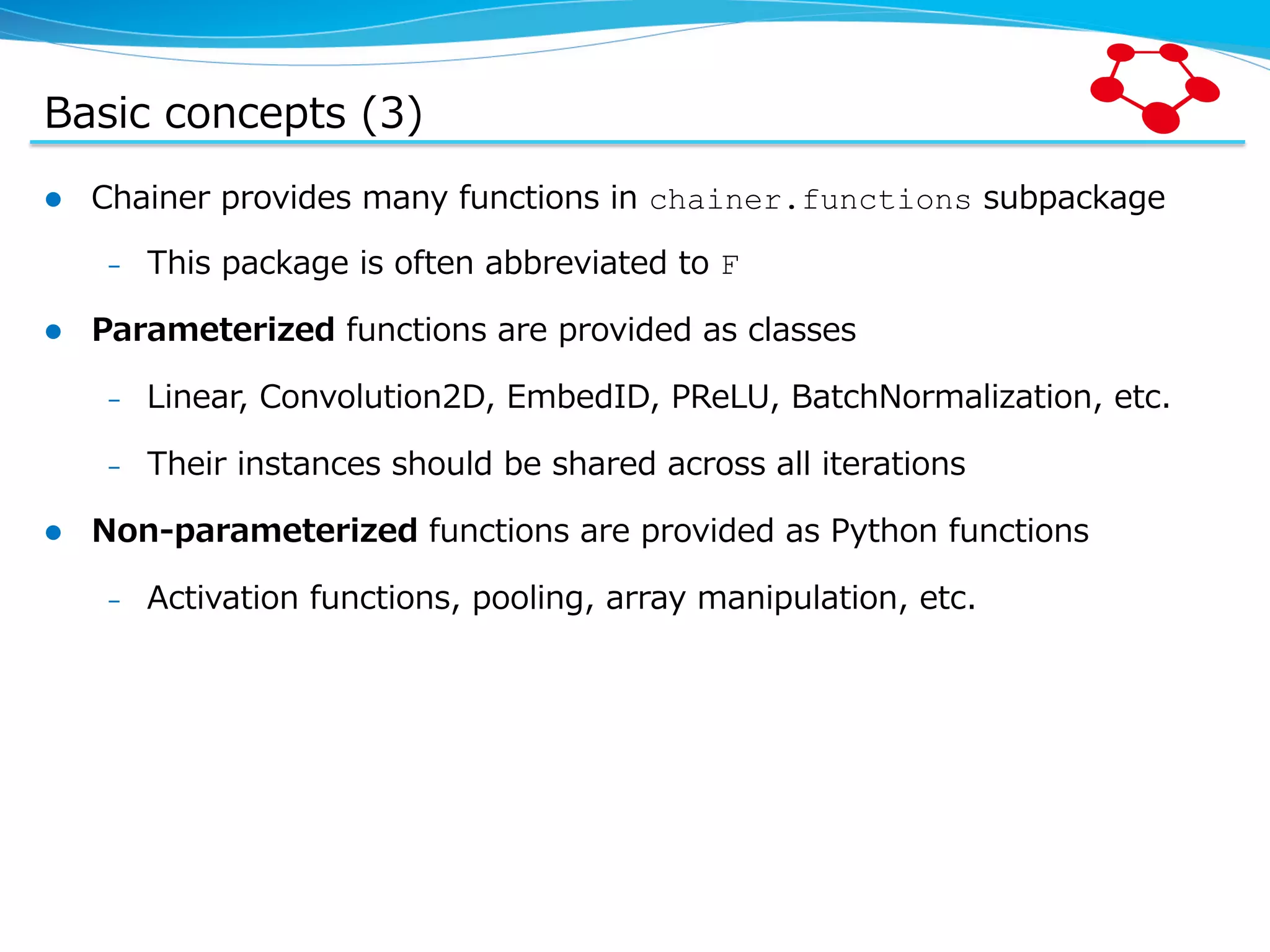 Basic concepts (3)

● Chainer provides many functions in chainer.functions subpackage

– This package is often abbreviated to F

● Parameterized functions are provided as classes

– Linear, Convolution2D, EmbedID, PReLU, BatchNormalization, etc.

– Their instances should be shared across all iterations

● Non-parameterized functions are provided as Python functions

– Activation functions, pooling, array manipulation, etc.